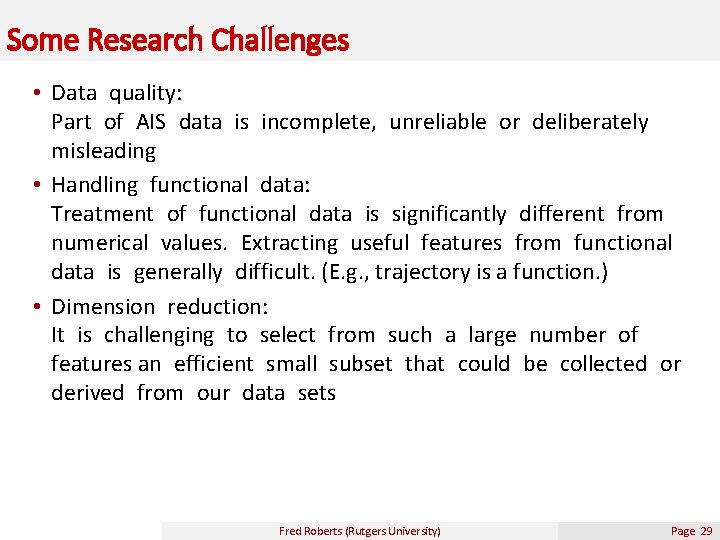 Some Research Challenges

• Data quality:
Part of AIS data is incomplete, unreliable or deliberately misleading

• Handling functional data:
Treatment of functional data is significantly different from numerical values. Extracting useful features from functional data is generally difficult. (E.g., trajectory is a function.)

• Dimension reduction:
It is challenging to select from such a large number of features an efficient small subset that could be collected or derived from our data sets

Fred Roberts (Rutgers University)

Page 29